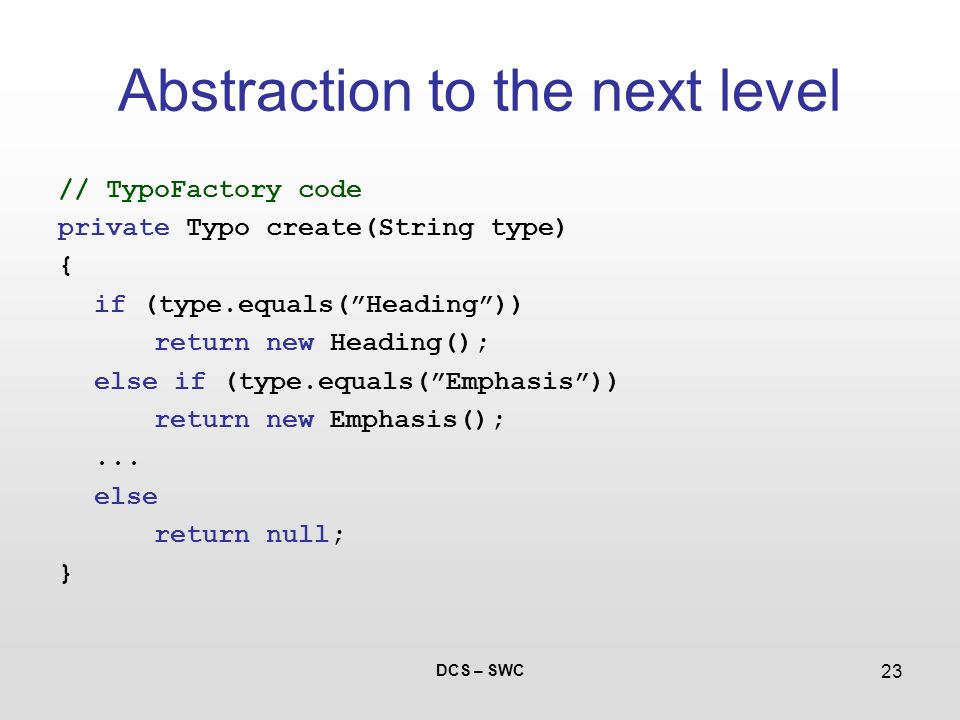 Abstraction to the next level

// TypoFactory code
private Typo create(String type)
{
  if (type.equals(”Heading”))
      return new Heading();
  else if (type.equals(”Emphasis”))
      return new Emphasis();
  ...
  else
      return null;
}

DCS – SWC

23